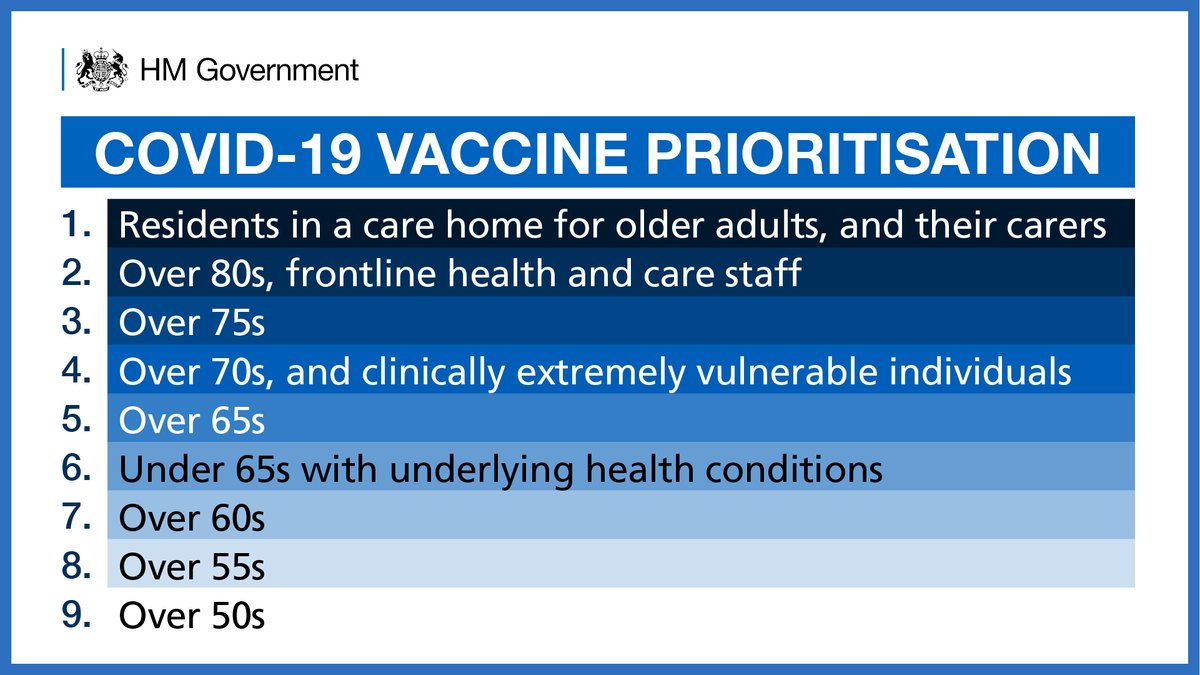 HM Government

COVID-19 VACCINE PRIORITISATION

1. Residents in a care home for older adults, and their carers
2. Over 80s, frontline health and care staff
3. Over 75s
4. Over 70s, and clinically extremely vulnerable individuals
5. Over 65s
6. Under 65s with underlying health conditions
7. Over 60s
8. Over 55s
9. Over 50s